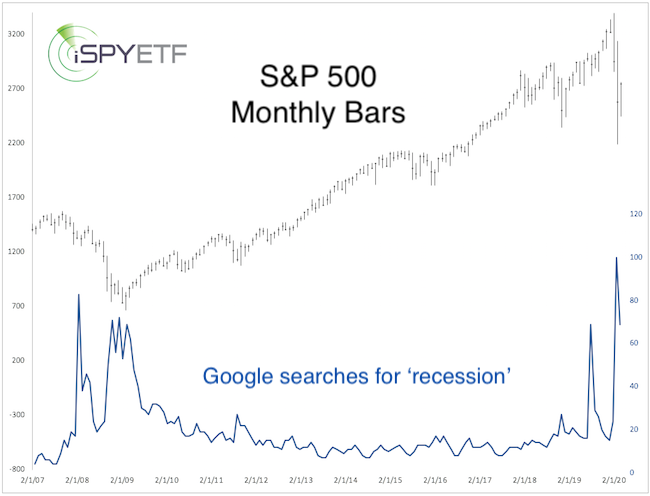 iSPYETF

S&P 500
Monthly Bars

Google searches for ‘recession’

3200
2700
2200
1700
1200
700
200
-300
-800

120
100
80
60
40
20
0

2/1/07
2/1/08
2/1/09
2/1/10
2/1/11
2/1/12
2/1/13
2/1/14
2/1/15
2/1/16
2/1/17
2/1/18
2/1/19
2/1/20